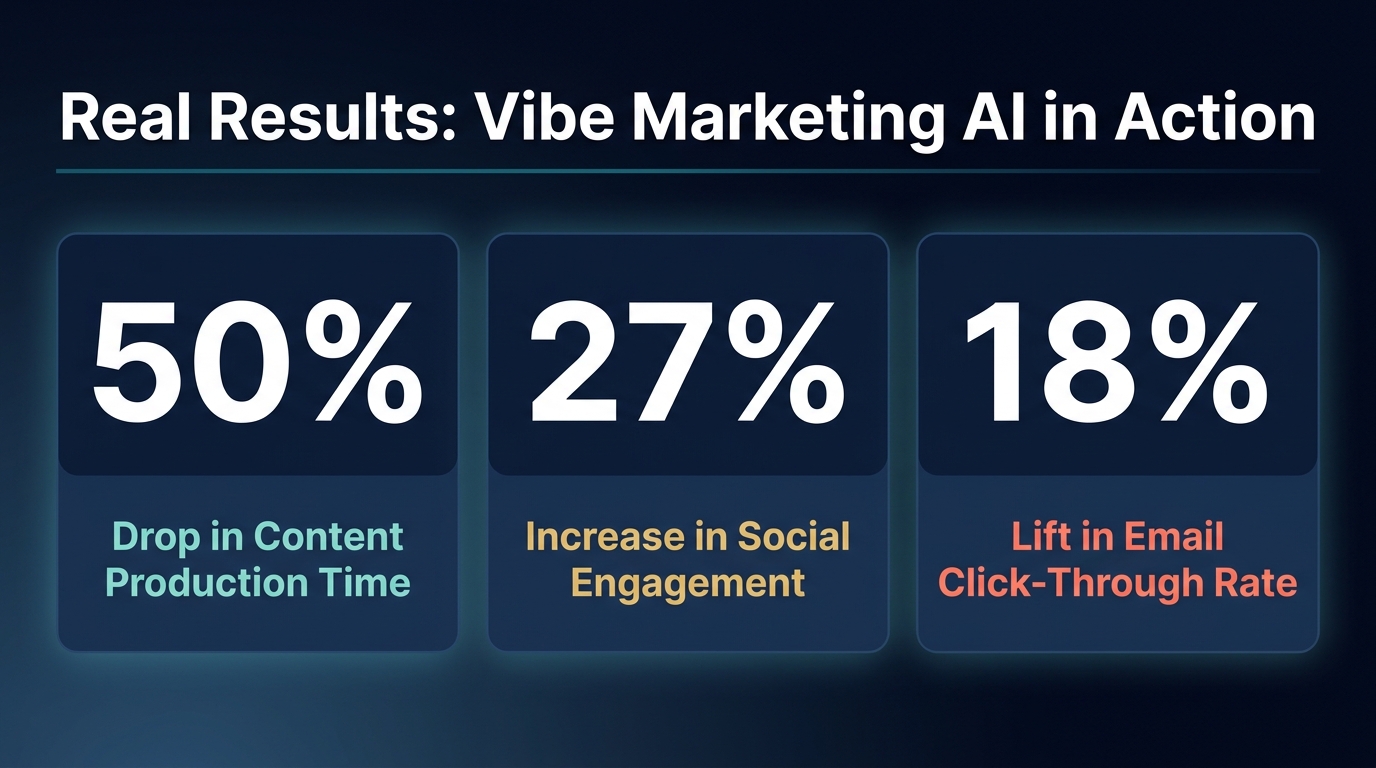 Real Results: Vibe Marketing AI in Action

50%

Drop in Content Production Time

27%

Increase in Social Engagement

18%

Lift in Email Click-Through Rate